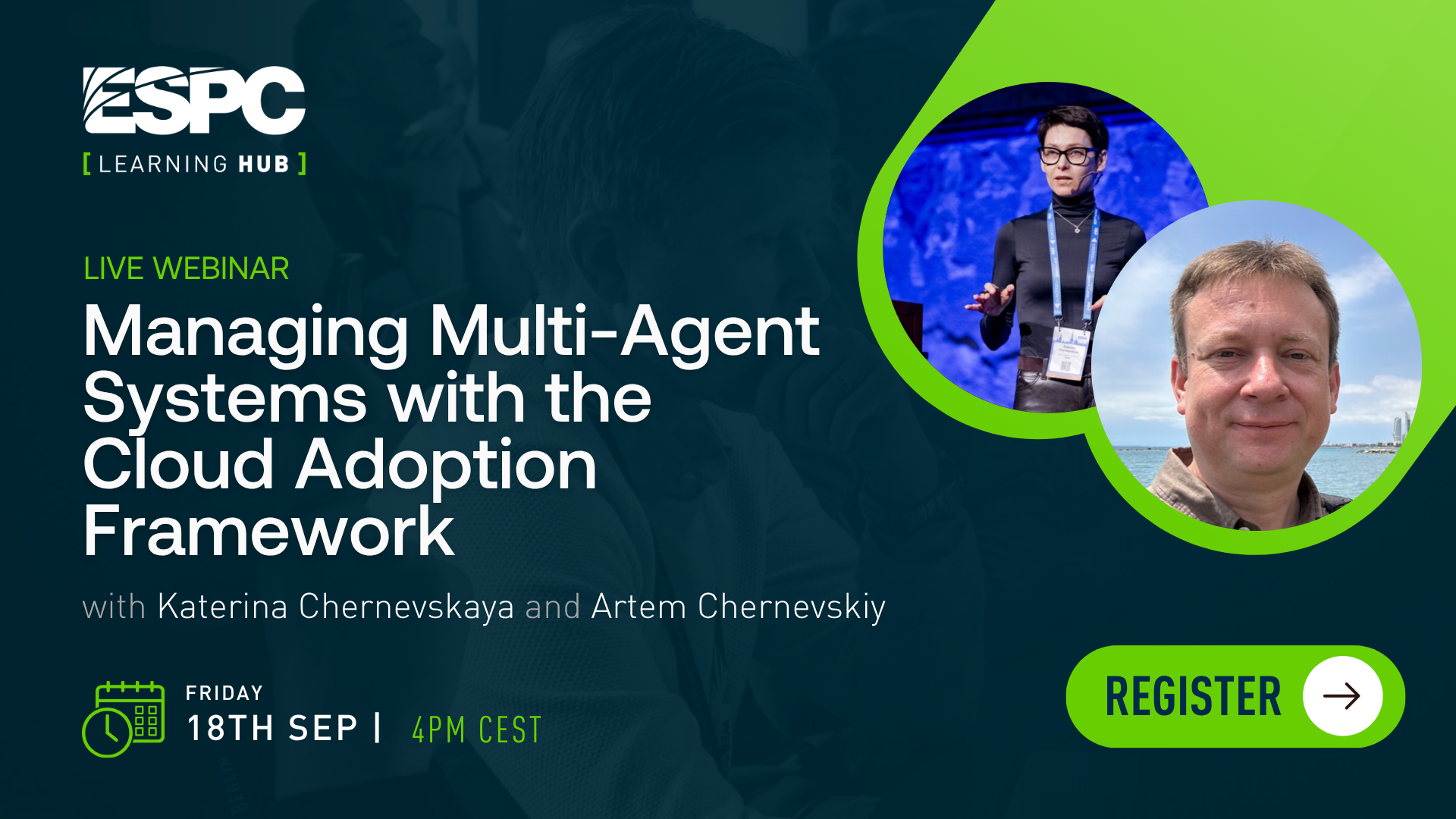 ESPC
[ LEARNING HUB ]

LIVE WEBINAR
Managing Multi-Agent Systems with the Cloud Adoption Framework

with Katerina Chernevskaya and Artem Chernevskiy

FRIDAY
18TH SEP | 4PM CEST

REGISTER